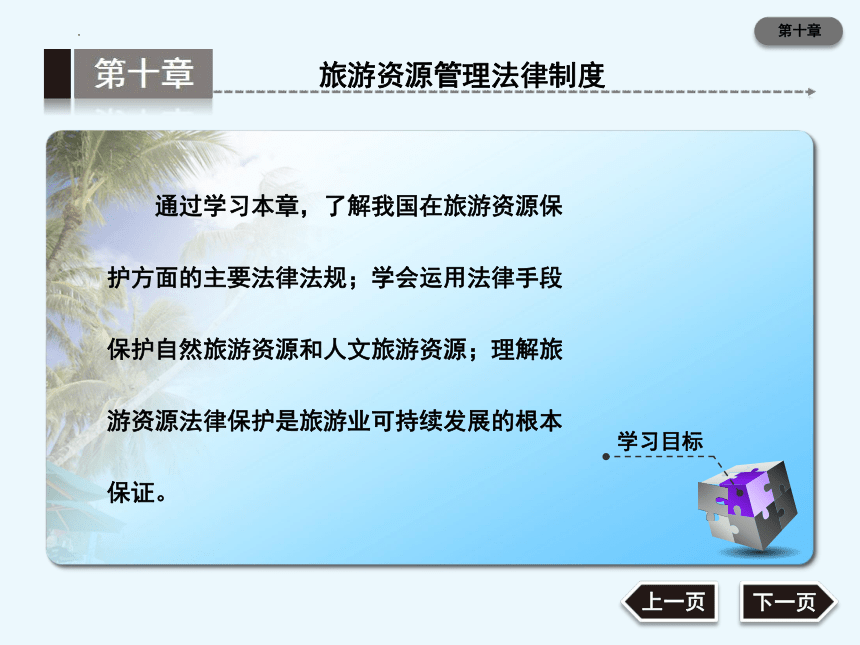 第十章

第十章

旅游资源管理法律制度

通过学习本章，了解我国在旅游资源保护方面的主要法律法规；学会运用法律手段保护自然旅游资源和人文旅游资源；理解旅游资源法律保护是旅游业可持续发展的根本保证。

学习目标

上一页

下一页